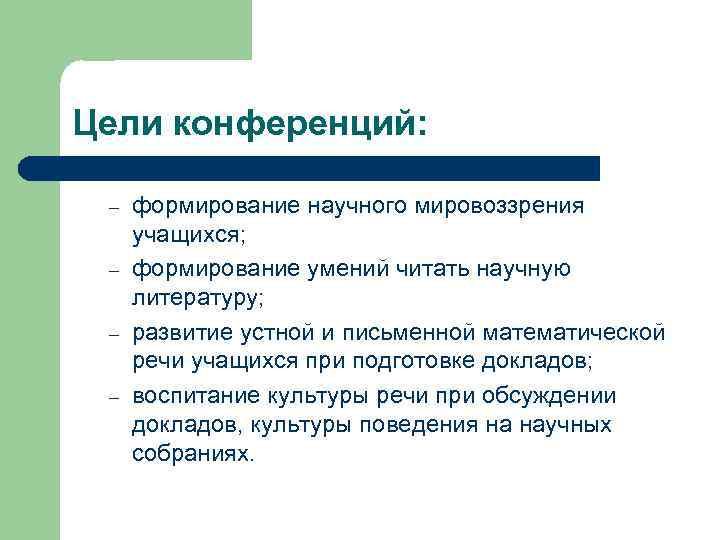 Цели конференций:

– формирование научного мировоззрения учащихся;
– формирование умений читать научную литературу;
– развитие устной и письменной математической речи учащихся при подготовке докладов;
– воспитание культуры речи при обсуждении докладов, культуры поведения на научных собраниях.